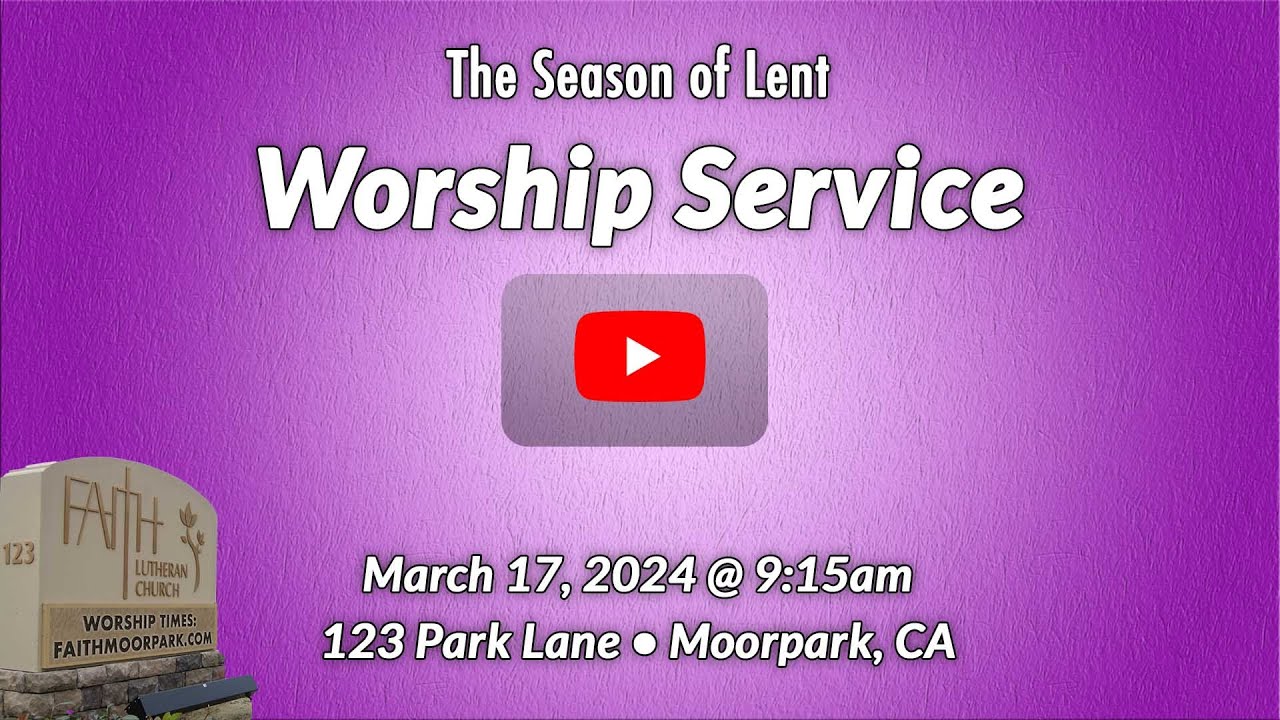 The Season of Lent

Worship Service

123

FAITH

LUTHERAN CHURCH

WORSHIP TIMES:
FAITHMOORPARK.COM

March 17, 2024 @ 9:15am

123 Park Lane • Moorpark, CA